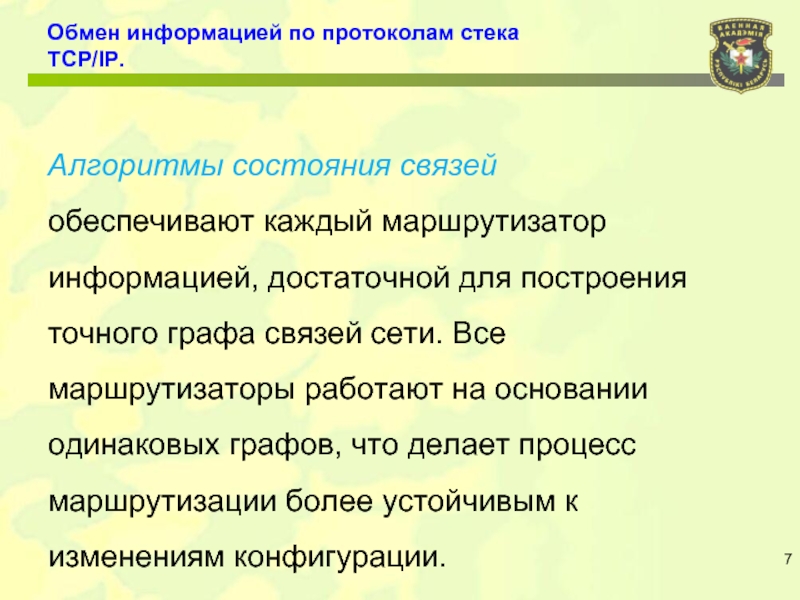 Обмен информацией по протоколам стека TCP/IP.

ВАЕННАЯ АКАДЭМІЯ РЭСПУБЛІКІ БЕЛАРУСЬ

Алгоритмы состояния связей

обеспечивают каждый маршрутизатор информацией, достаточной для построения точного графа связей сети. Все маршрутизаторы работают на основании одинаковых графов, что делает процесс маршрутизации более устойчивым к изменениям конфигурации.

7